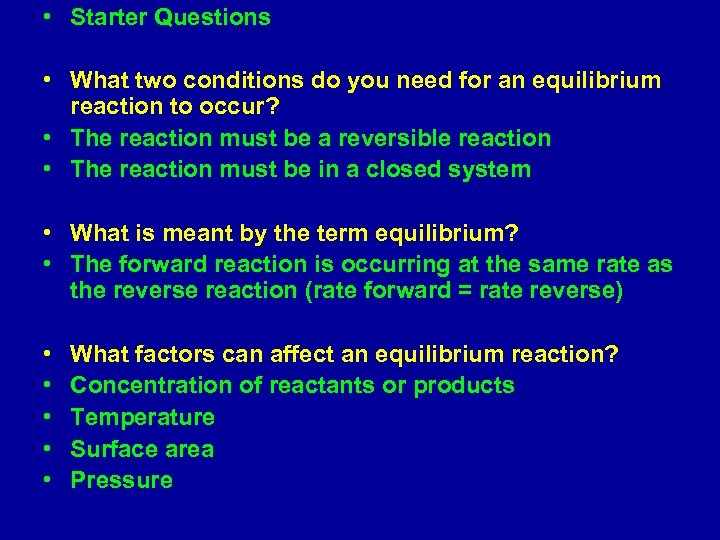 • Starter Questions

• What two conditions do you need for an equilibrium reaction to occur?
• The reaction must be a reversible reaction
• The reaction must be in a closed system

• What is meant by the term equilibrium?
• The forward reaction is occurring at the same rate as the reverse reaction (rate forward = rate reverse)

• What factors can affect an equilibrium reaction?
• Concentration of reactants or products
• Temperature
• Surface area
• Pressure